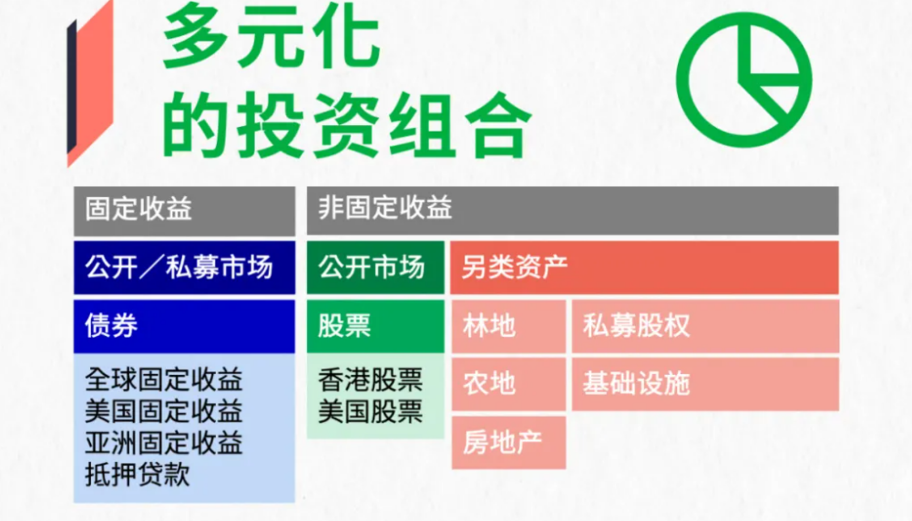 多元化
的投资组合

固定收益

公开／私募市场

债券

全球固定收益
美国固定收益
亚洲固定收益
抵押贷款

非固定收益

公开市场

股票

香港股票
美国股票

另类资产

林地

农地

房地产

私募股权

基础设施